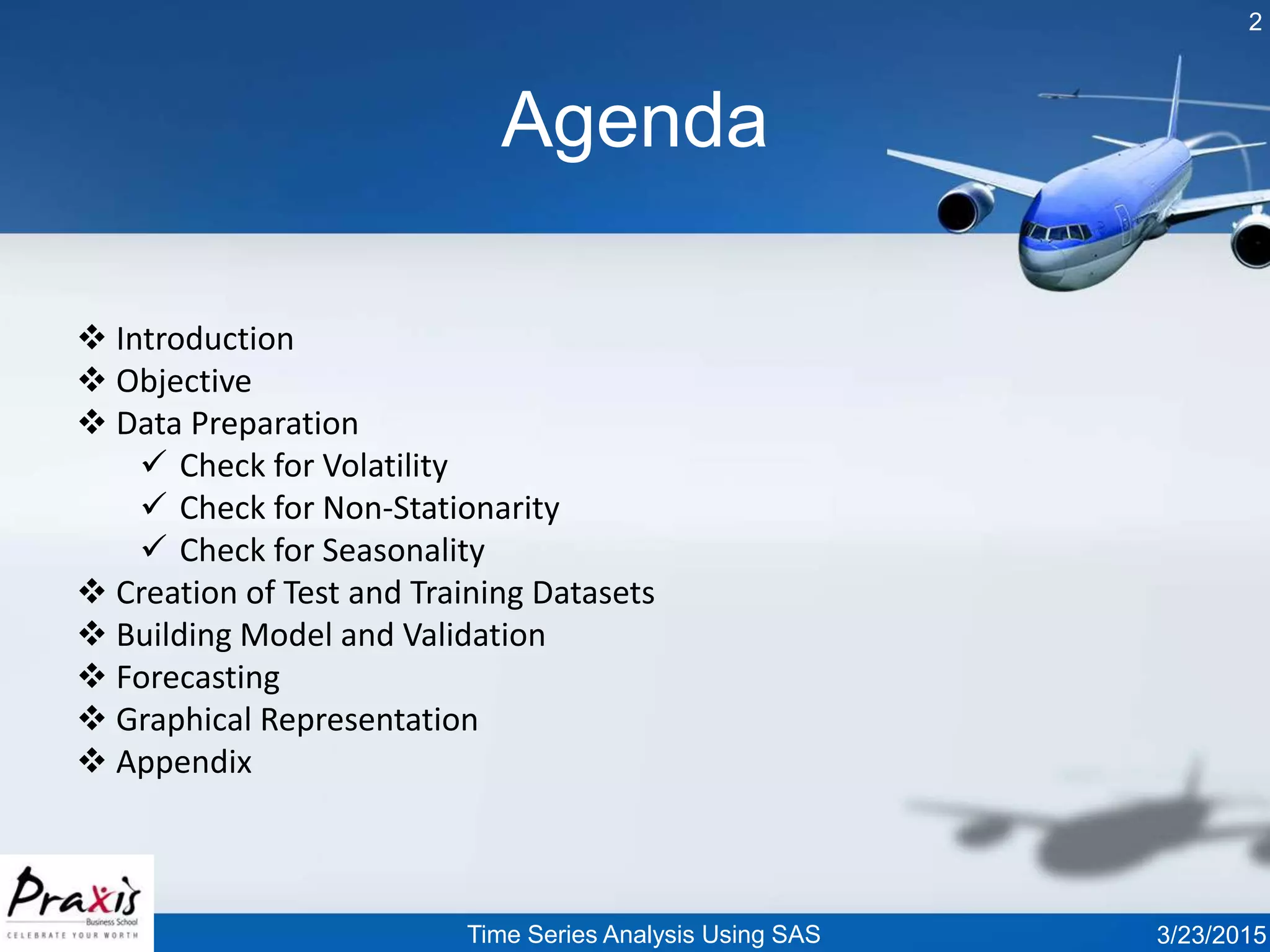 2

Agenda

❖ Introduction
❖ Objective
❖ Data Preparation
✓ Check for Volatility
✓ Check for Non-Stationarity
✓ Check for Seasonality
❖ Creation of Test and Training Datasets
❖ Building Model and Validation
❖ Forecasting
❖ Graphical Representation
❖ Appendix

Praxis Business School CELEBRATE YOUR WORTH

Time Series Analysis Using SAS

3/23/2015